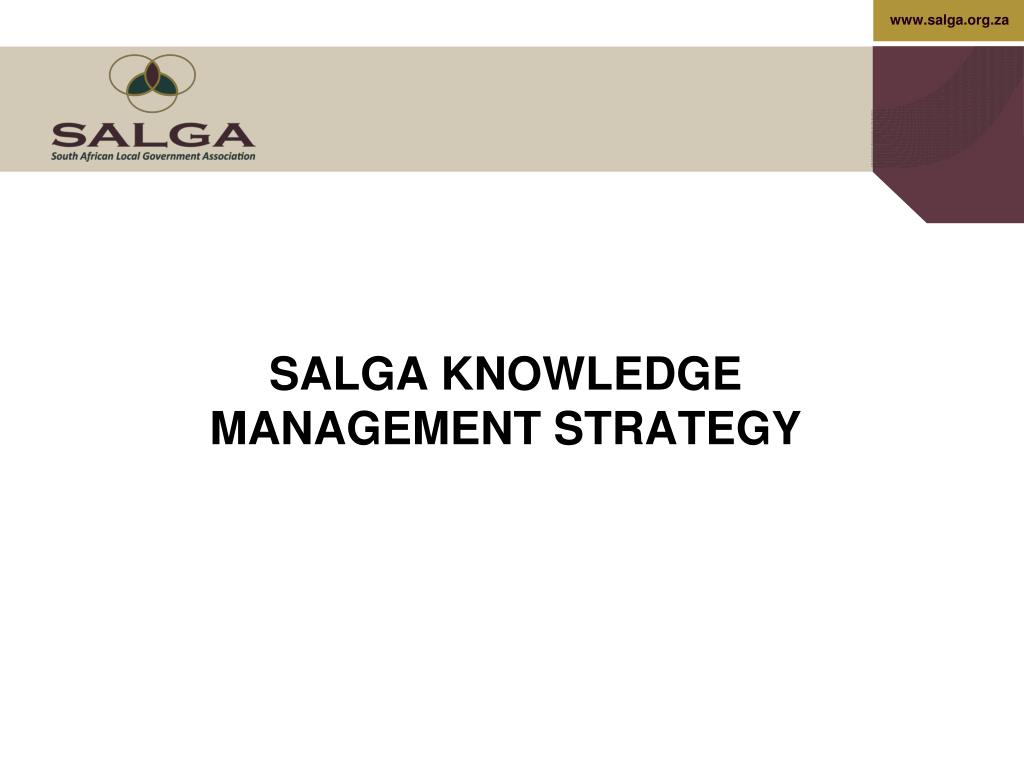 www.salga.org.za

SALGA
South African Local Government Association

SALGA KNOWLEDGE MANAGEMENT STRATEGY